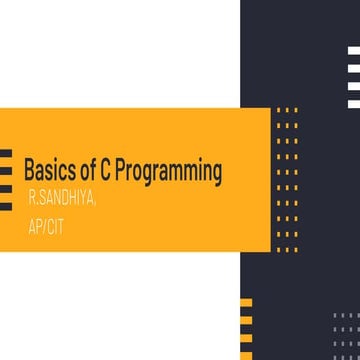 Basics of C Programming

R.SANDHIYA,

AP/CIT